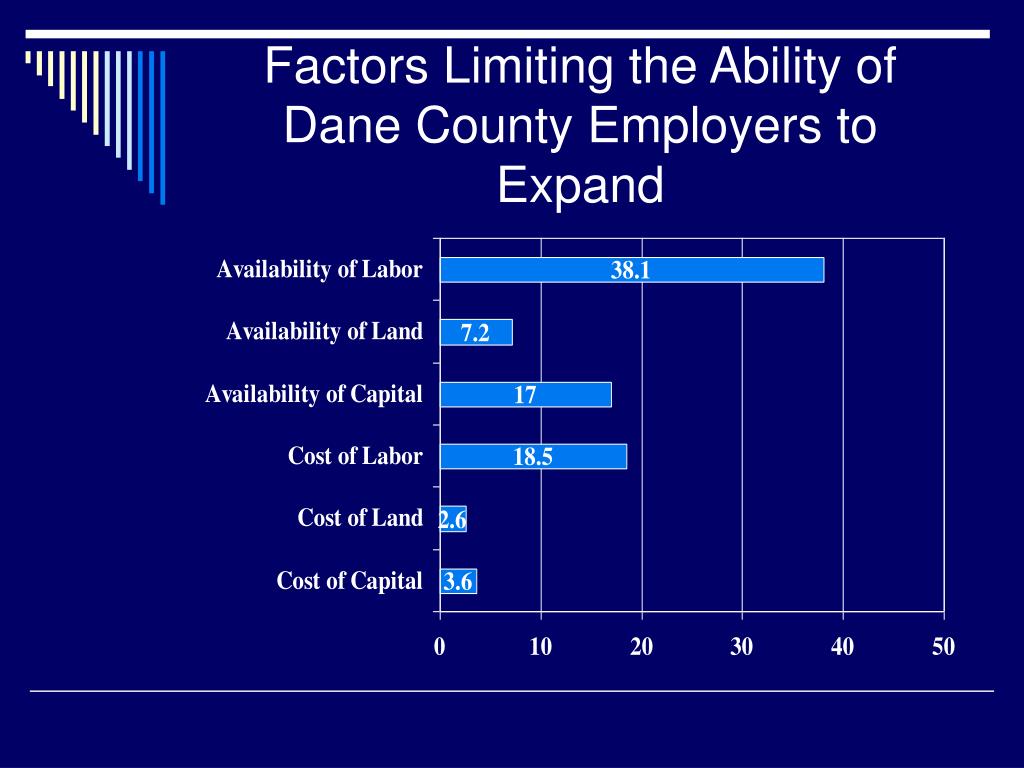 Factors Limiting the Ability of Dane County Employers to Expand

Availability of Labor 38.1
Availability of Land 7.2
Availability of Capital 17
Cost of Labor 18.5
Cost of Land 2.6
Cost of Capital 3.6

0 10 20 30 40 50